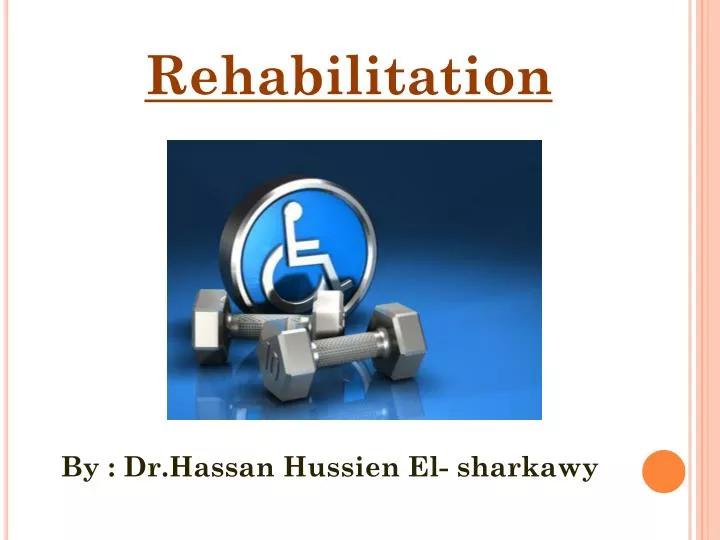 Rehabilitation

By : Dr.Hassan Hussien El- sharkawy